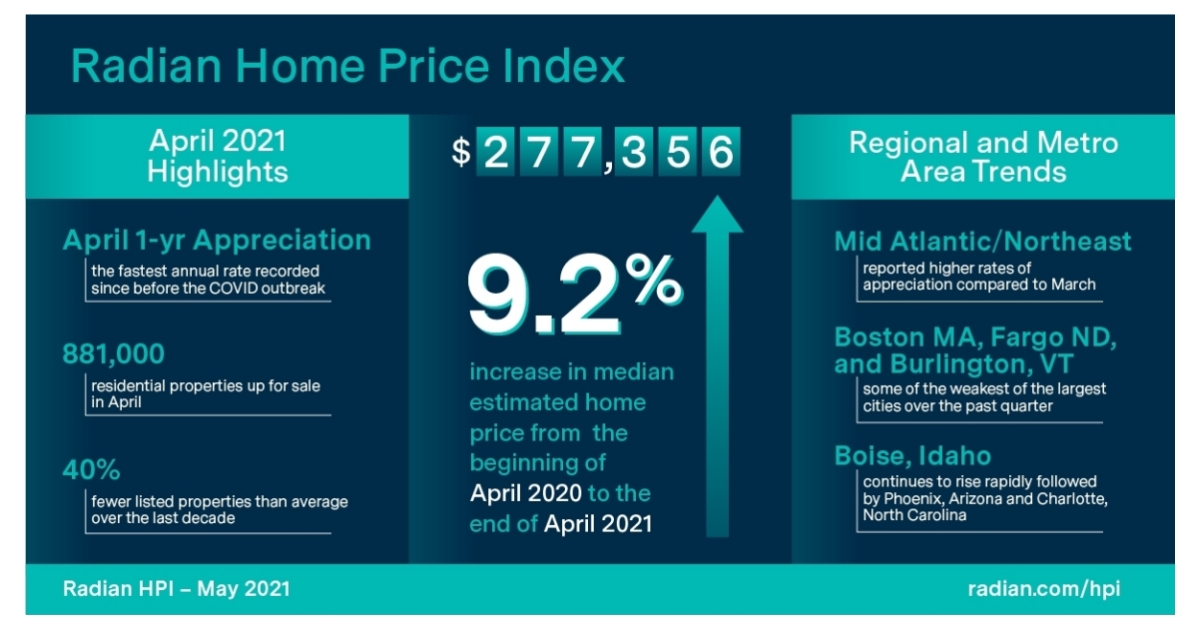 Radian Home Price Index

April 2021 Highlights

April 1-yr Appreciation
the fastest annual rate recorded since before the COVID outbreak

881,000
residential properties up for sale in April

40%
fewer listed properties than average over the last decade

$277,356

9.2%

increase in median estimated home price from the beginning of April 2020 to the end of April 2021

Regional and Metro Area Trends

Mid Atlantic/Northeast
reported higher rates of appreciation compared to March

Boston MA, Fargo ND, and Burlington, VT
some of the weakest of the largest cities over the past quarter

Boise, Idaho
continues to rise rapidly followed by Phoenix, Arizona and Charlotte, North Carolina

Radian HPI – May 2021

radian.com/hpi